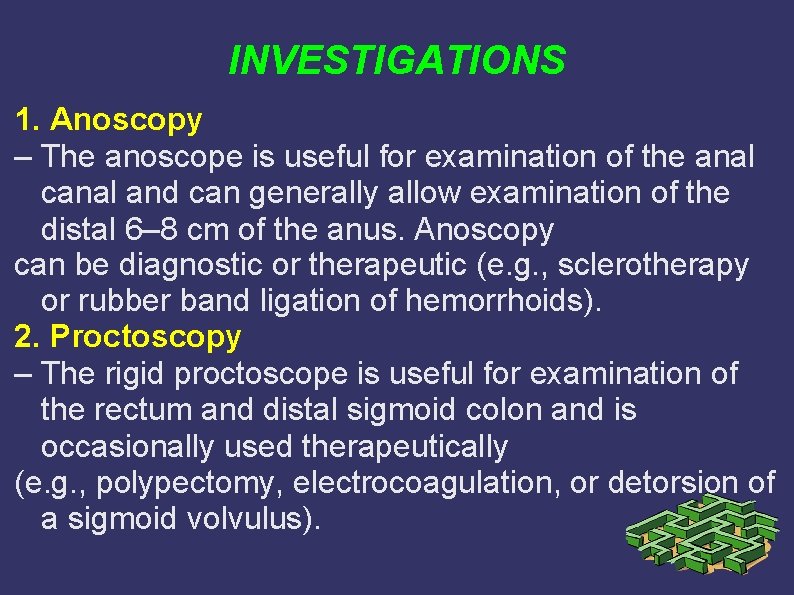 INVESTIGATIONS

1. Anoscopy

– The anoscope is useful for examination of the anal canal and can generally allow examination of the distal 6–8 cm of the anus. Anoscopy can be diagnostic or therapeutic (e.g., sclerotherapy or rubber band ligation of hemorrhoids).

2. Proctoscopy

– The rigid proctoscope is useful for examination of the rectum and distal sigmoid colon and is occasionally used therapeutically (e.g., polypectomy, electrocoagulation, or detorsion of a sigmoid volvulus).